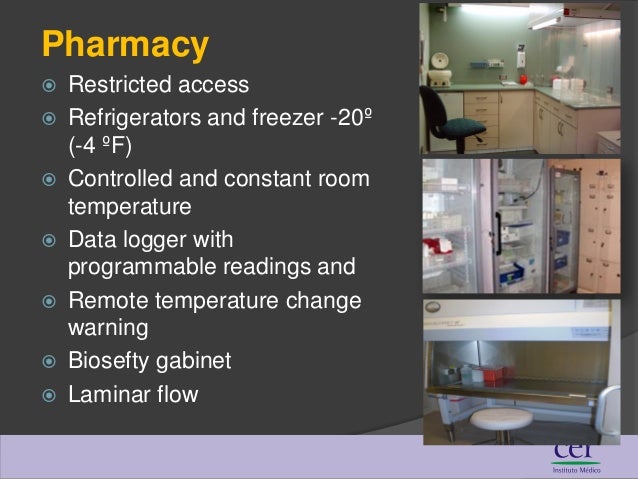 Pharmacy

Restricted access

Refrigerators and freezer -20º (-4 ºF)

Controlled and constant room temperature

Data logger with programmable readings and

Remote temperature change warning

Biosefty gabinet

Laminar flow

cer
Instituto Médico